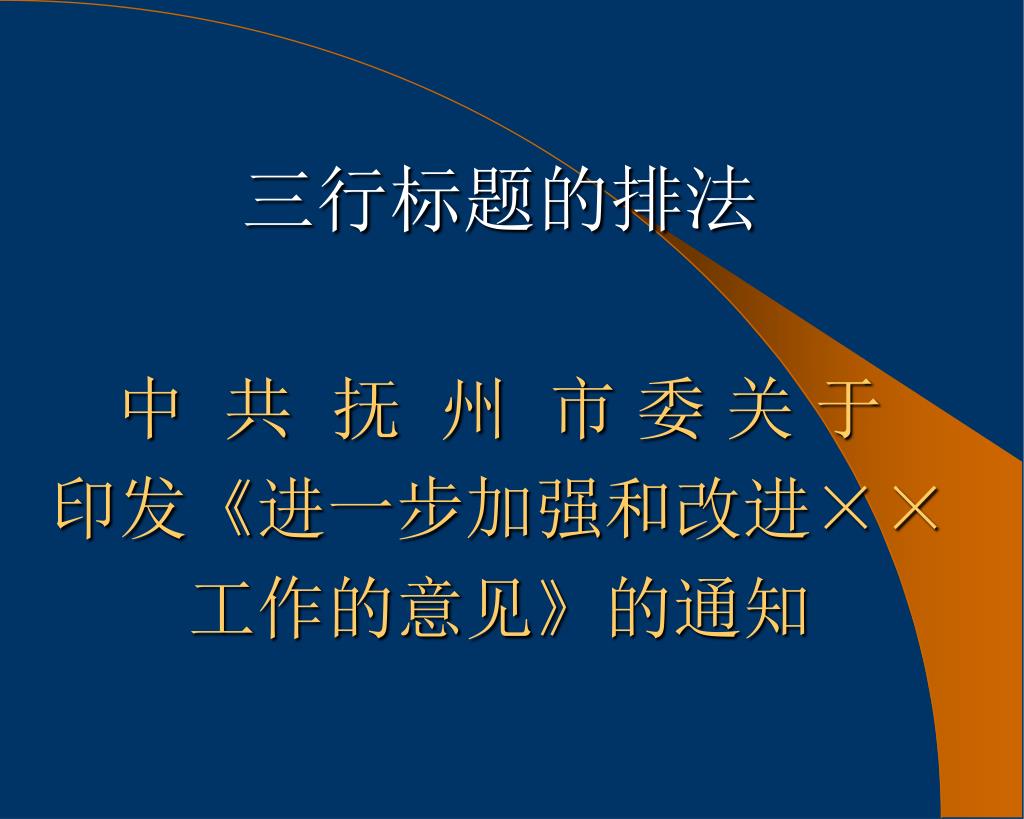 三行标题的排法

中 共 抚 州 市 委 关 于
印发《进一步加强和改进××
工作的意见》的通知